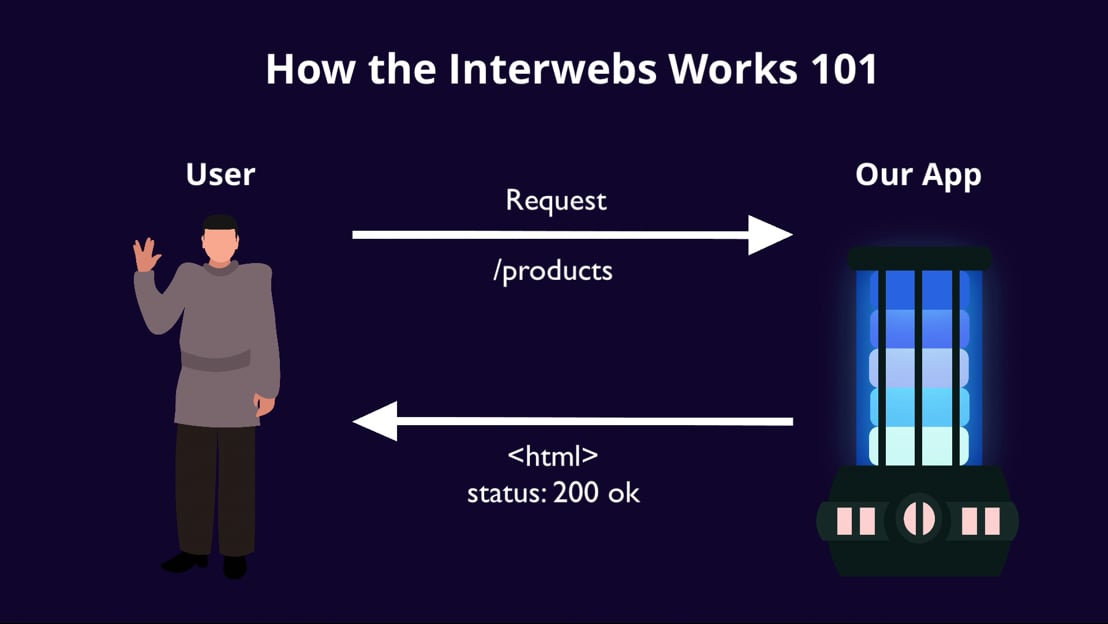 How the Interwebs Works 101

User

Request

/products

Our App

<html>
status: 200 ok